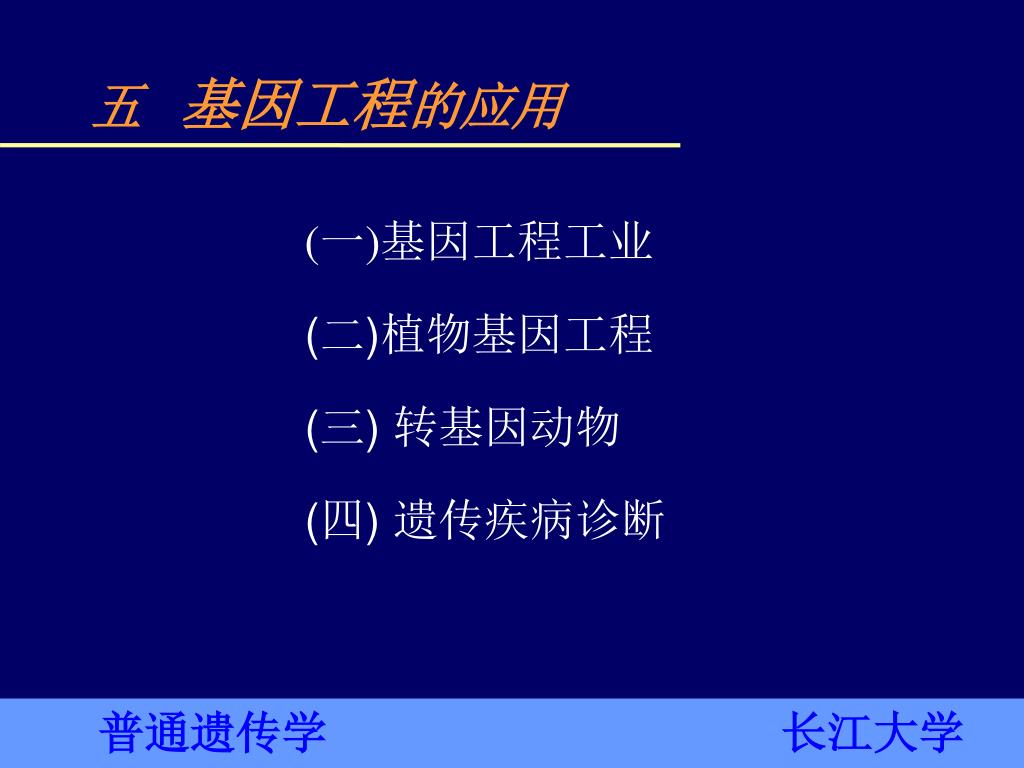 五 基因工程的应用

(一)基因工程工业

(二)植物基因工程

(三) 转基因动物

(四) 遗传疾病诊断

普通遗传学

长江大学